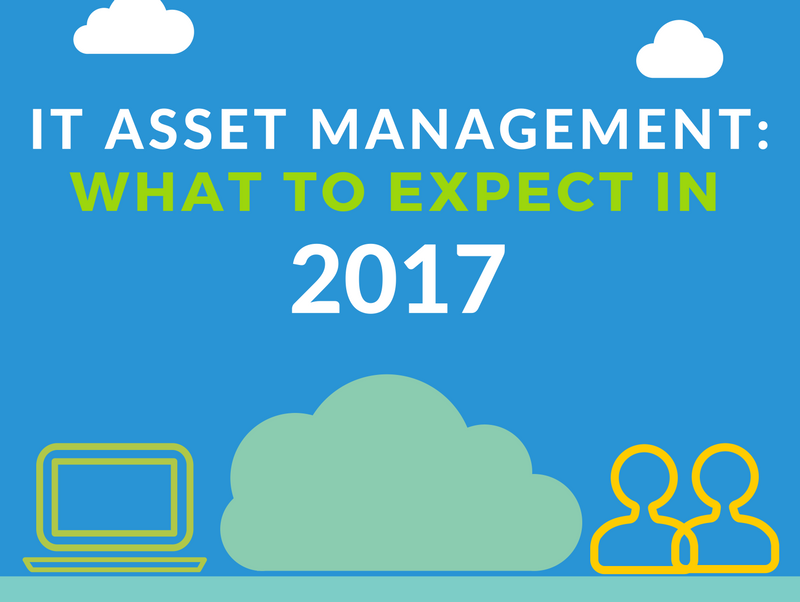 IT ASSET MANAGEMENT:
WHAT TO EXPECT IN
2017